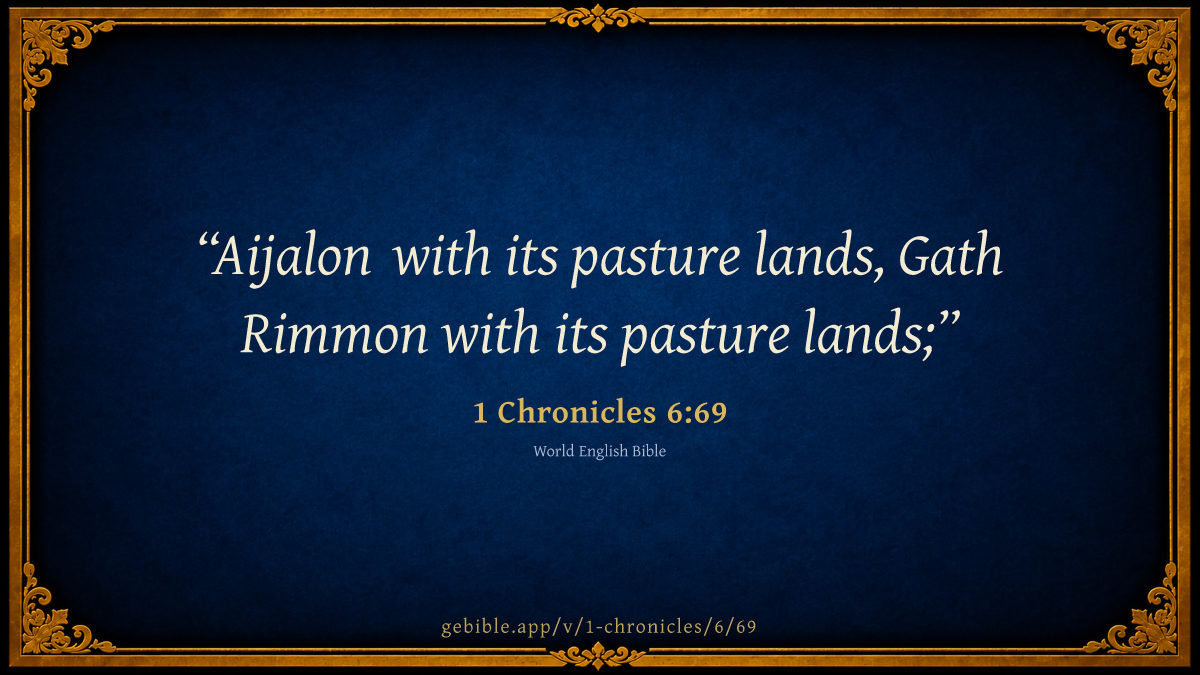 “Aijalon with its pasture lands, Gath Rimmon with its pasture lands;”

1 Chronicles 6:69

World English Bible

gebible.app/v/1-chronicles/6/69